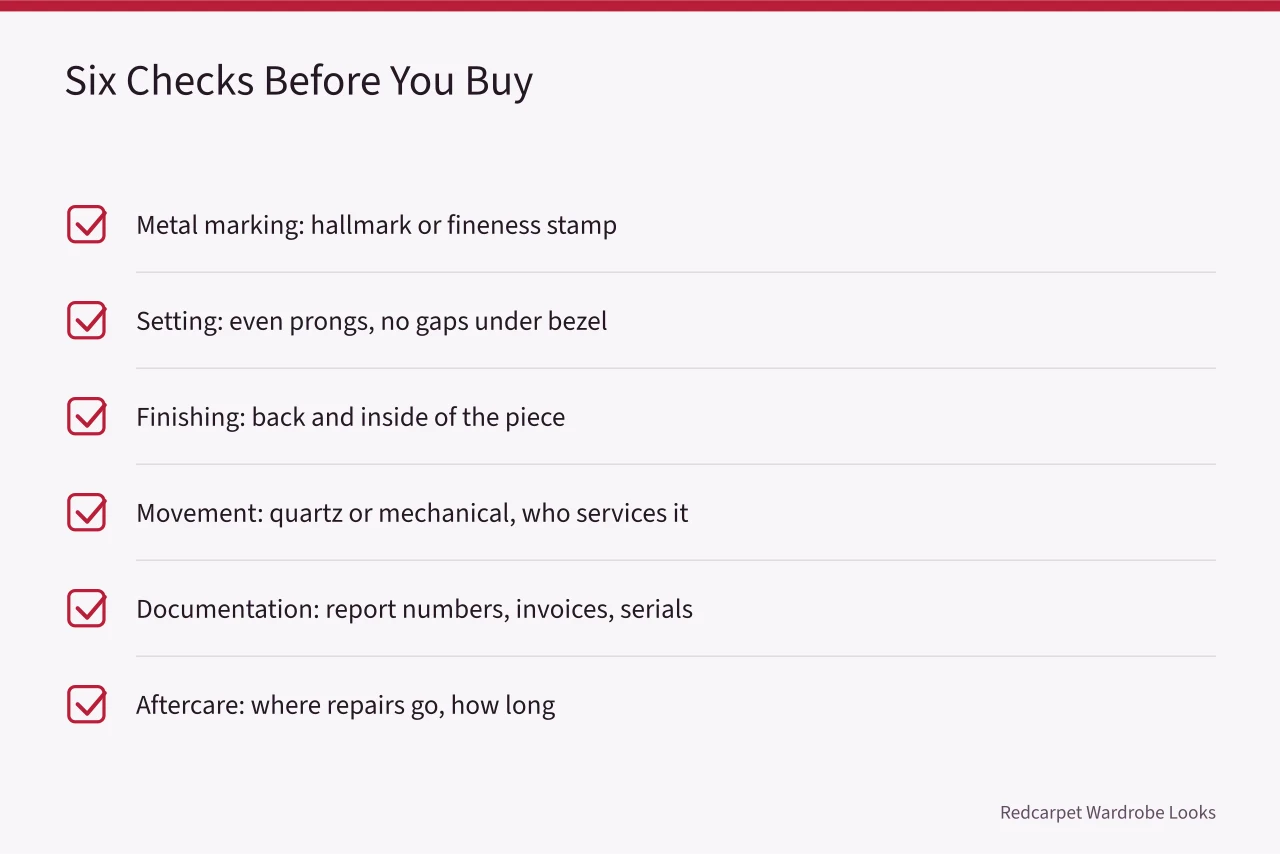 Six Checks Before You Buy

Metal marking: hallmark or fineness stamp

Setting: even prongs, no gaps under bezel

Finishing: back and inside of the piece

Movement: quartz or mechanical, who services it

Documentation: report numbers, invoices, serials

Aftercare: where repairs go, how long

Redcarpet Wardrobe Looks